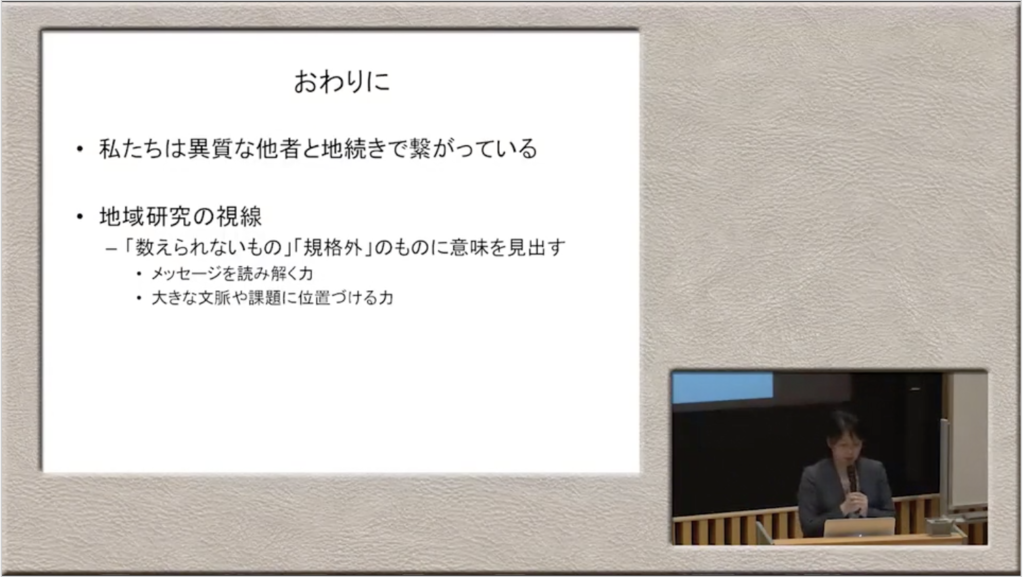 おわりに

• 私たちは異質な他者と地続きで繋がっている

• 地域研究の視線
– 「数えられないもの」「規格外」のものに意味を見出す
• メッセージを読み解く力
• 大きな文脈や課題に位置づける力